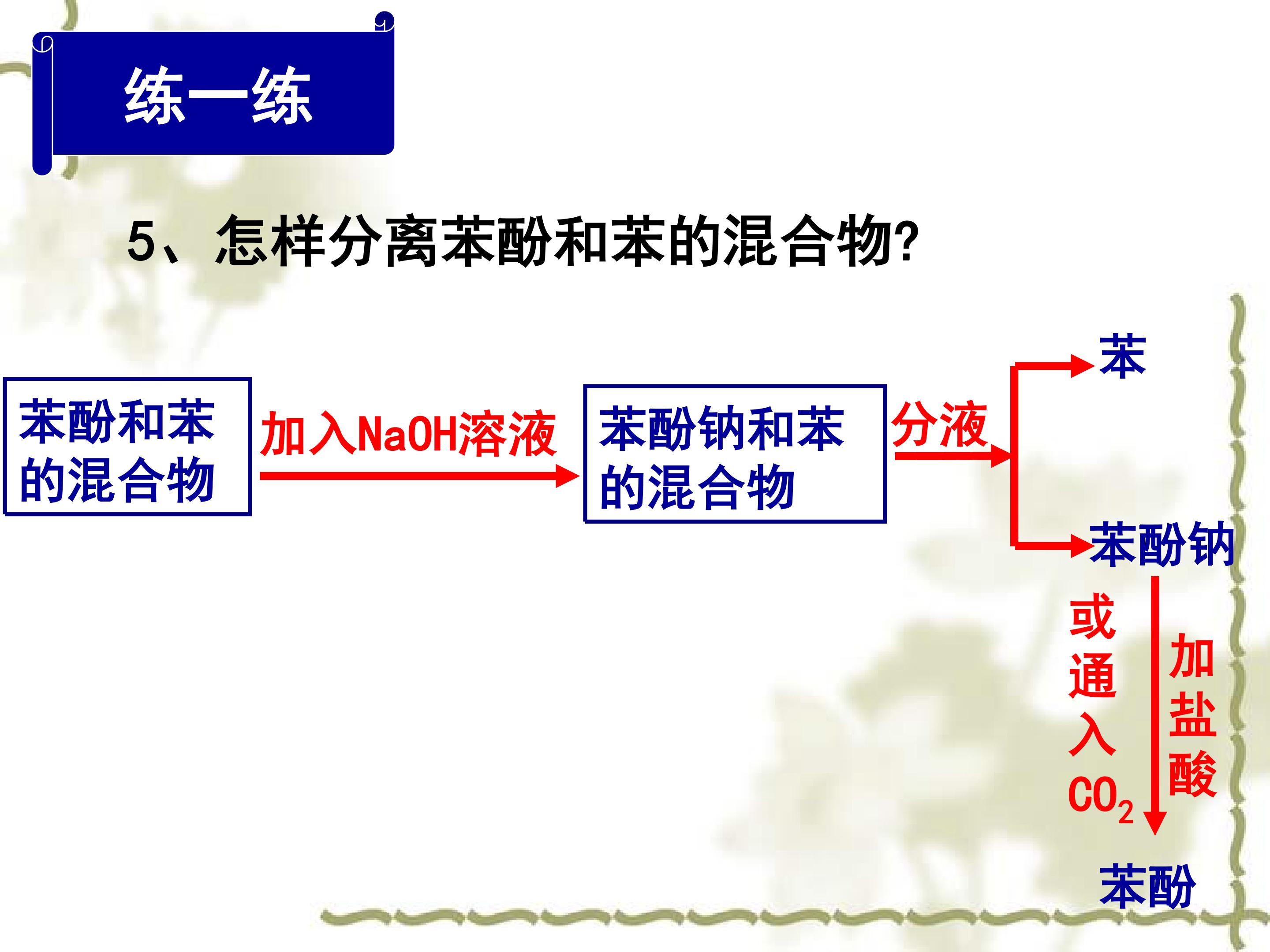 练一练

5、怎样分离苯酚和苯的混合物?

苯酚和苯的混合物

加入NaOH溶液

苯酚钠和苯的混合物

分液

苯

苯酚钠

或通入$CO_2$

加盐酸

苯酚